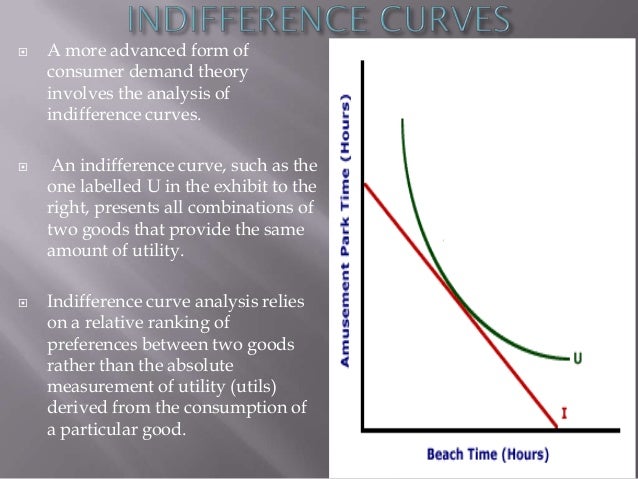 INDIFFERENCE CURVES

A more advanced form of consumer demand theory involves the analysis of indifference curves.

An indifference curve, such as the one labelled U in the exhibit to the right, presents all combinations of two goods that provide the same amount of utility.

Indifference curve analysis relies on a relative ranking of preferences between two goods rather than the absolute measurement of utility (utils) derived from the consumption of a particular good.

Amusement Park Time (Hours)

U

I

Beach Time (Hours)